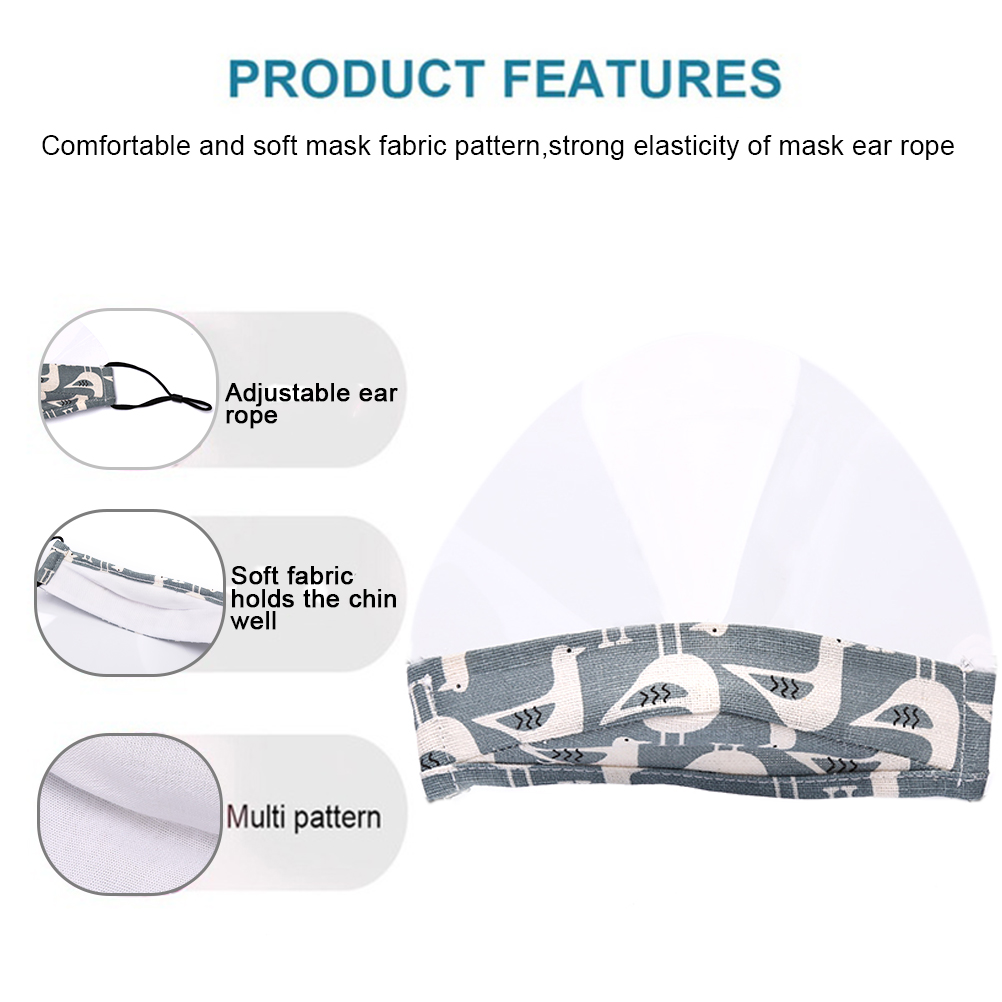 PRODUCT FEATURES

Comfortable and soft mask fabric pattern,strong elasticity of mask ear rope

Adjustable ear rope

Soft fabric holds the chin well

Multi pattern